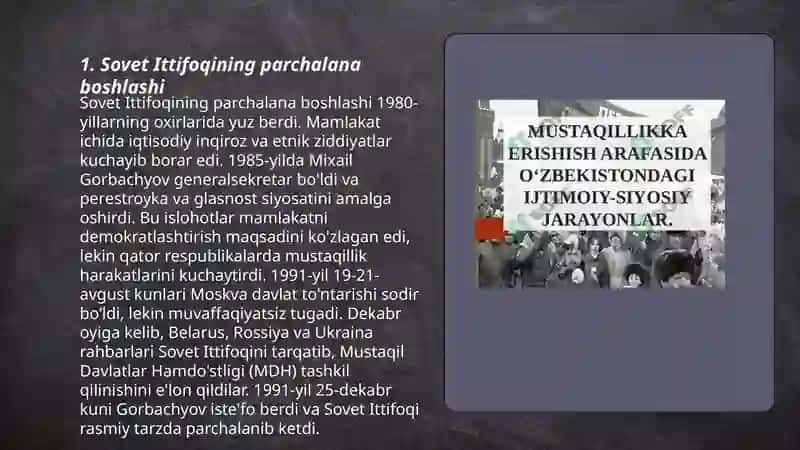 1. Sovet Ittifoqining parchalana boshlashi

Sovet Ittifoqining parchalana boshlashi 1980-yillarning oxirlarida yuz berdi. Mamlakat ichida iqtisodiy inqiroz va etnik ziddiyatlar kuchayib borar edi. 1985-yilda Mixail Gorbachyov generalsekretar bo'ldi va perestroyka va glasnost siyosatini amalga oshirdi. Bu islohotlar mamlakatni demokratlashtirish maqsadini ko'zlagan edi, lekin qator respublikalarda mustaqillik harakatlarini kuchaytirdi. 1991-yil 19-21-avgust kunlari Moskva davlat to'ntarishi sodir bo'ldi, lekin muvaffaqiyatsiz tugadi. Dekabr oyiga kelib, Belarus, Rossiya va Ukraina rahbarlari Sovet Ittifoqini tarqatib, Mustaqil Davlatlar Hamdo'stligi (MDH) tashkil qilinishini e'lon qildilar. 1991-yil 25-dekabr kuni Gorbachyov iste'fo berdi va Sovet Ittifoqi rasmiy tarzda parchalanib ketdi.

MUSTAQILLIKKA ERISHISH ARAFASIDA O‘ZBEKISTONDAGI IJTIMOIY-SIYOSIY JARAYONLAR.